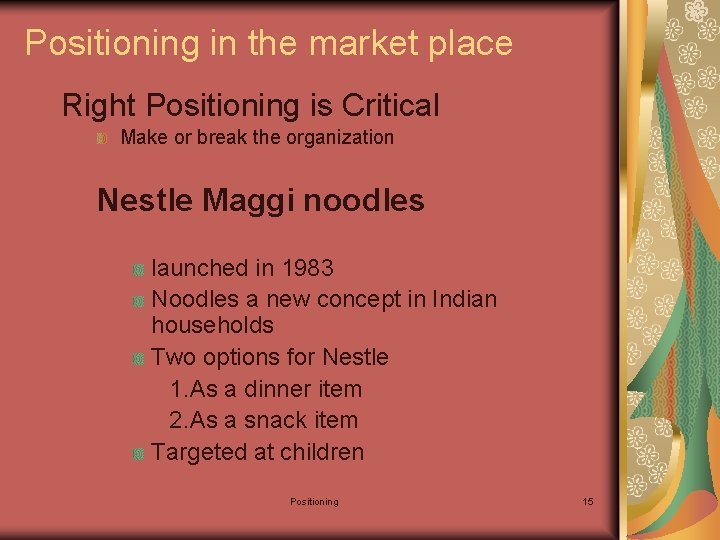 Positioning in the market place

Right Positioning is Critical

Make or break the organization

Nestle Maggi noodles

launched in 1983

Noodles a new concept in Indian households

Two options for Nestle

1.As a dinner item

2.As a snack item

Targeted at children

Positioning

15